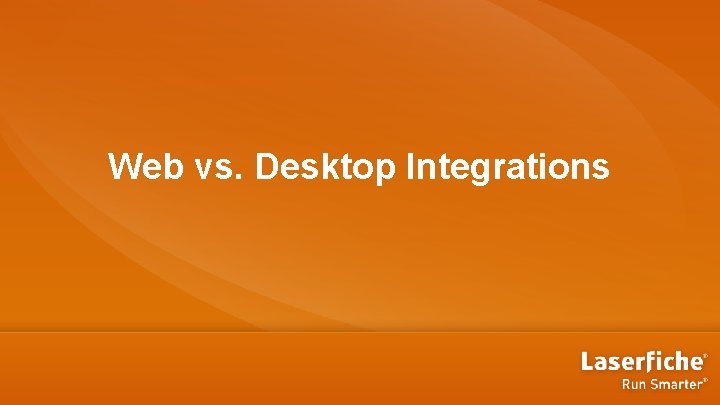 Web vs. Desktop Integrations

Laserfiche®
Run Smarter®